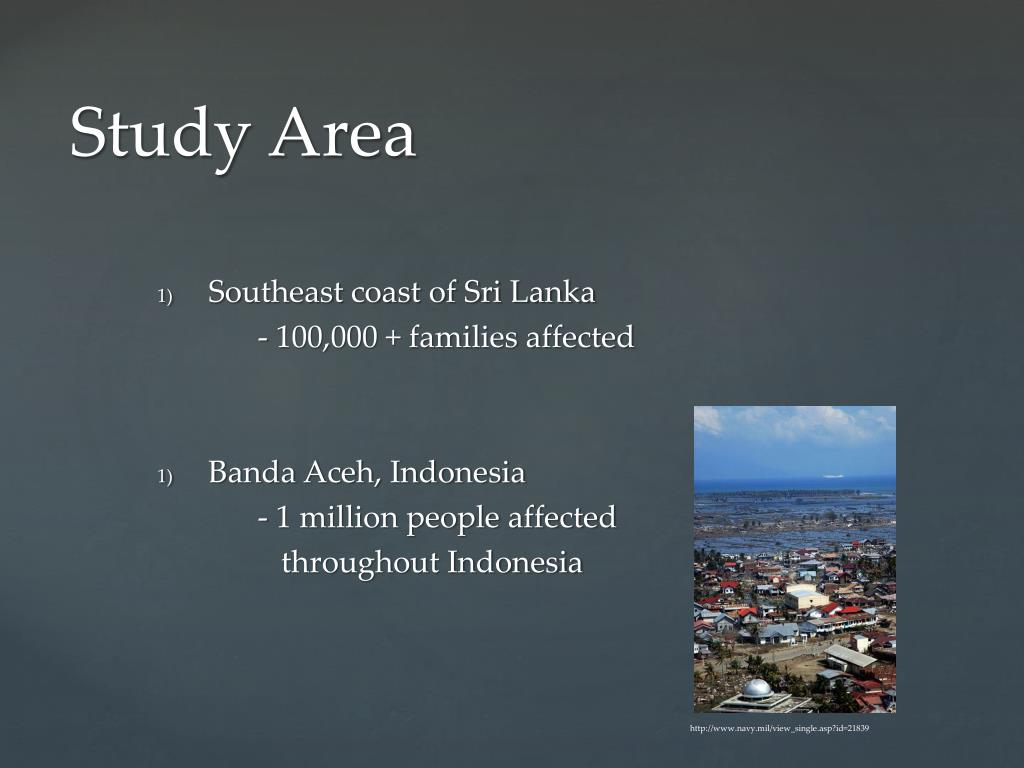 Study Area

1) Southeast coast of Sri Lanka
- 100,000 + families affected

1) Banda Aceh, Indonesia
- 1 million people affected throughout Indonesia

http://www.navy.mil/view_single.asp?id=21839